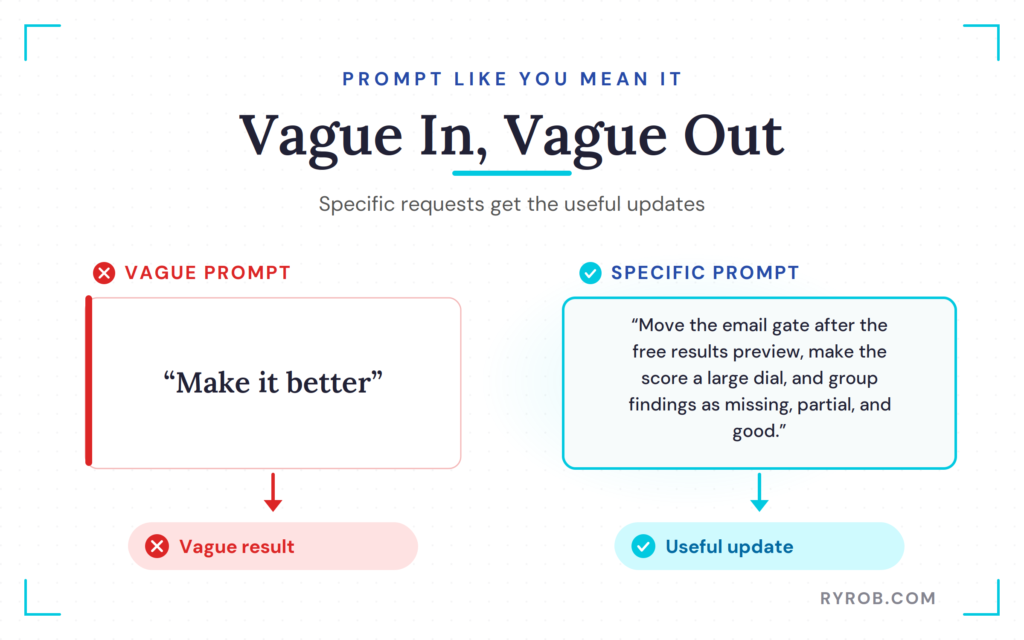 PROMPT LIKE YOU MEAN IT

Vague In, Vague Out

Specific requests get the useful updates

VAGUE PROMPT

“Make it better”

Vague result

SPECIFIC PROMPT

“Move the email gate after the free results preview, make the score a large dial, and group findings as missing, partial, and good.”

Useful update

RYROB.COM